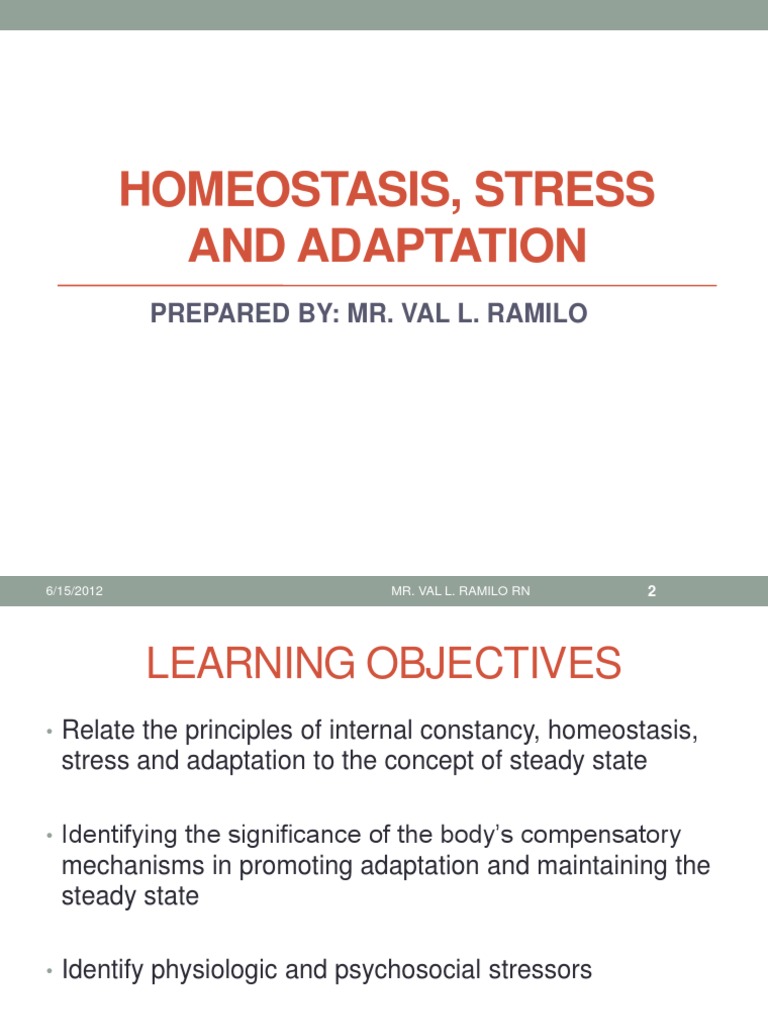 HOMEOSTASIS, STRESS AND ADAPTATION

PREPARED BY: MR. VAL L. RAMILO

6/15/2012 MR. VAL L. RAMILO RN 2

LEARNING OBJECTIVES

• Relate the principles of internal constancy, homeostasis, stress and adaptation to the concept of steady state

• Identifying the significance of the body's compensatory mechanisms in promoting adaptation and maintaining the steady state

• Identify physiologic and psychosocial stressors